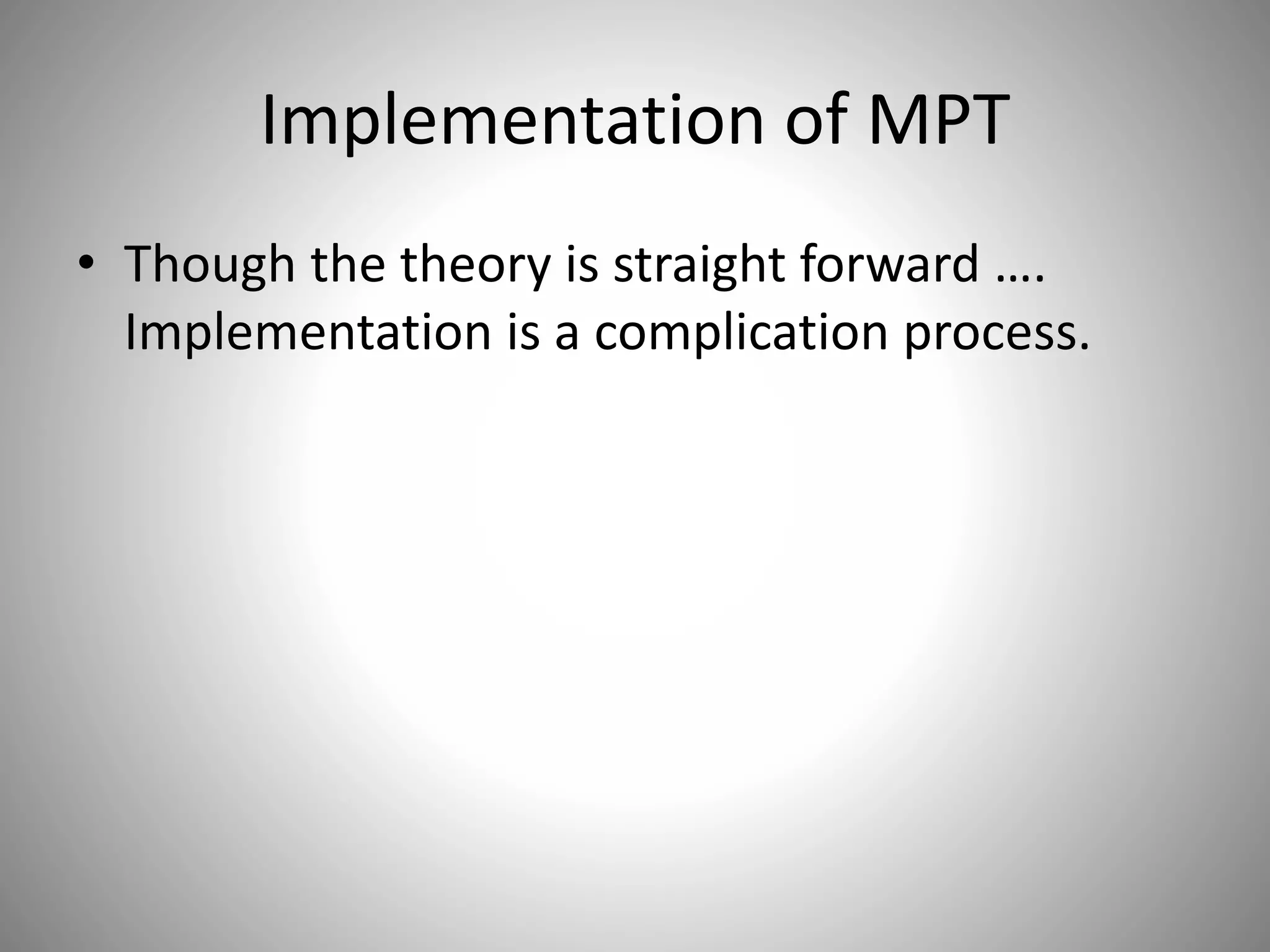 Implementation of MPT

• Though the theory is straight forward …. Implementation is a complication process.